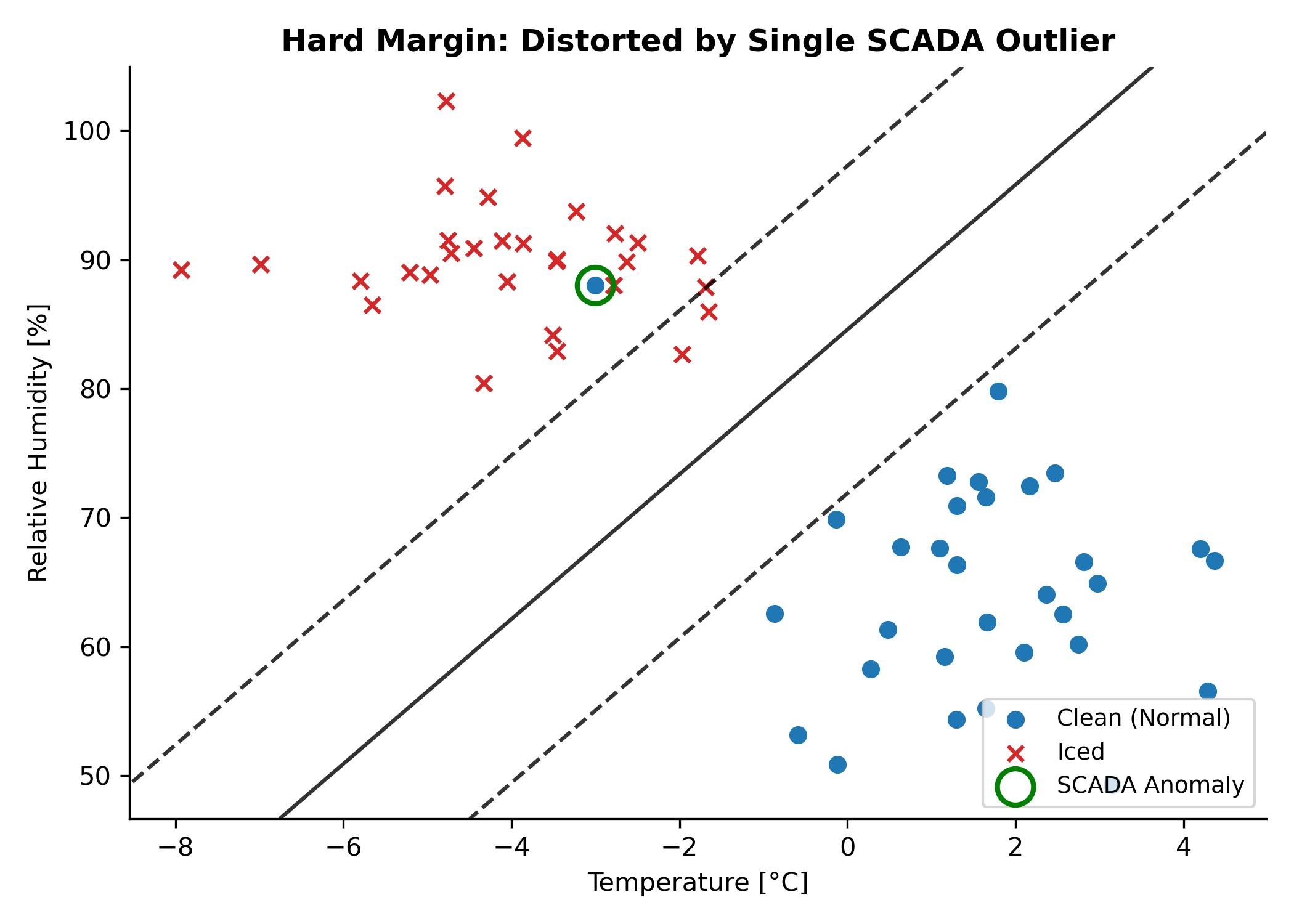 Hard Margin: Distorted by Single SCADA Outlier

Relative Humidity [%]

100
90
80
70
60
50

−8
−6
−4
−2
0
2
4

Temperature [°C]

Clean (Normal)
Iced
SCADA Anomaly